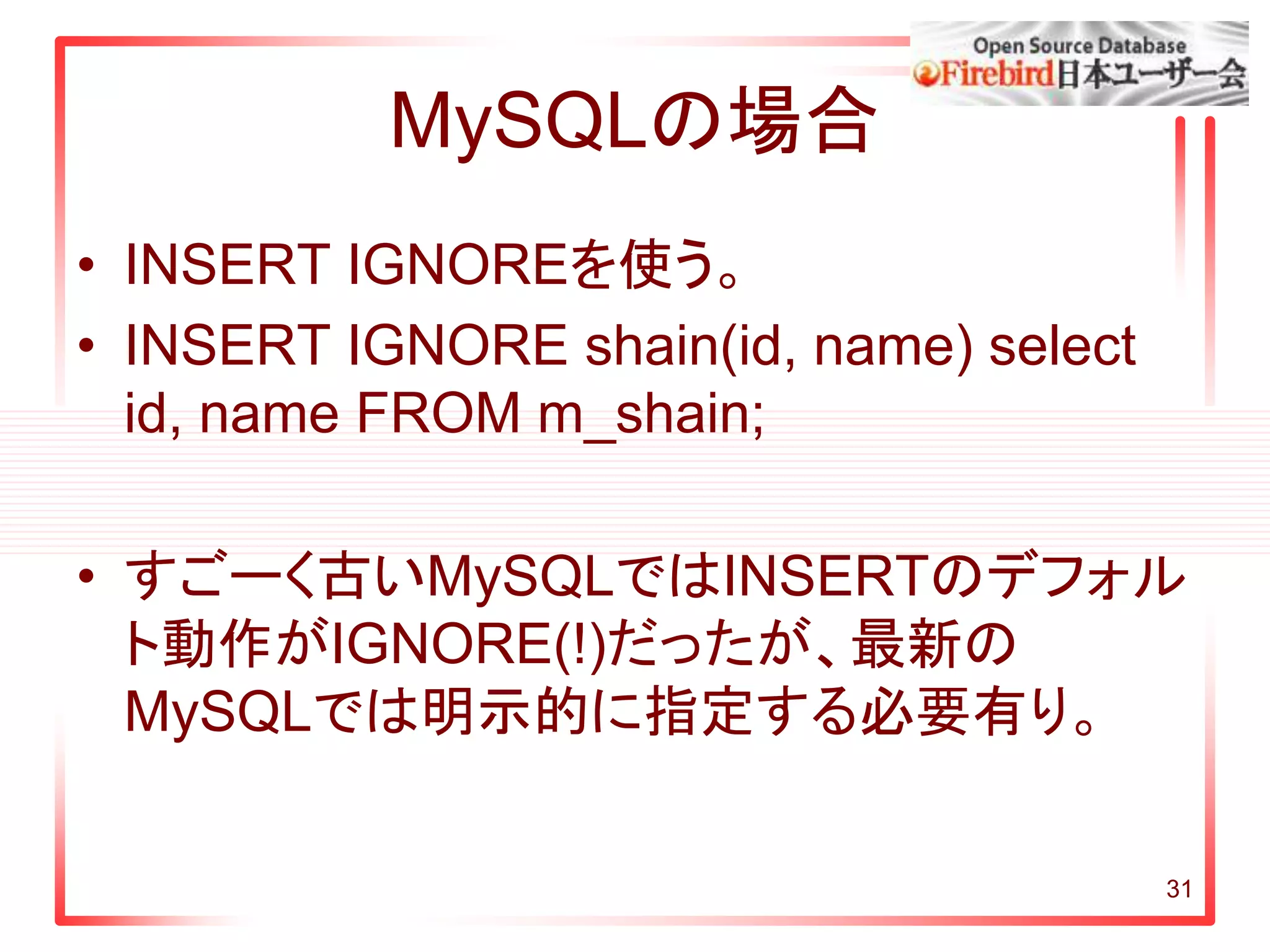 Open Source Database
Firebird日本ユーザー会

MySQLの場合

• INSERT IGNOREを使う。
• INSERT IGNORE shain(id, name) select id, name FROM m_shain;

• すごーく古いMySQLではINSERTのデフォルト動作がIGNORE(!)だったが、最新のMySQLでは明示的に指定する必要有り。

31